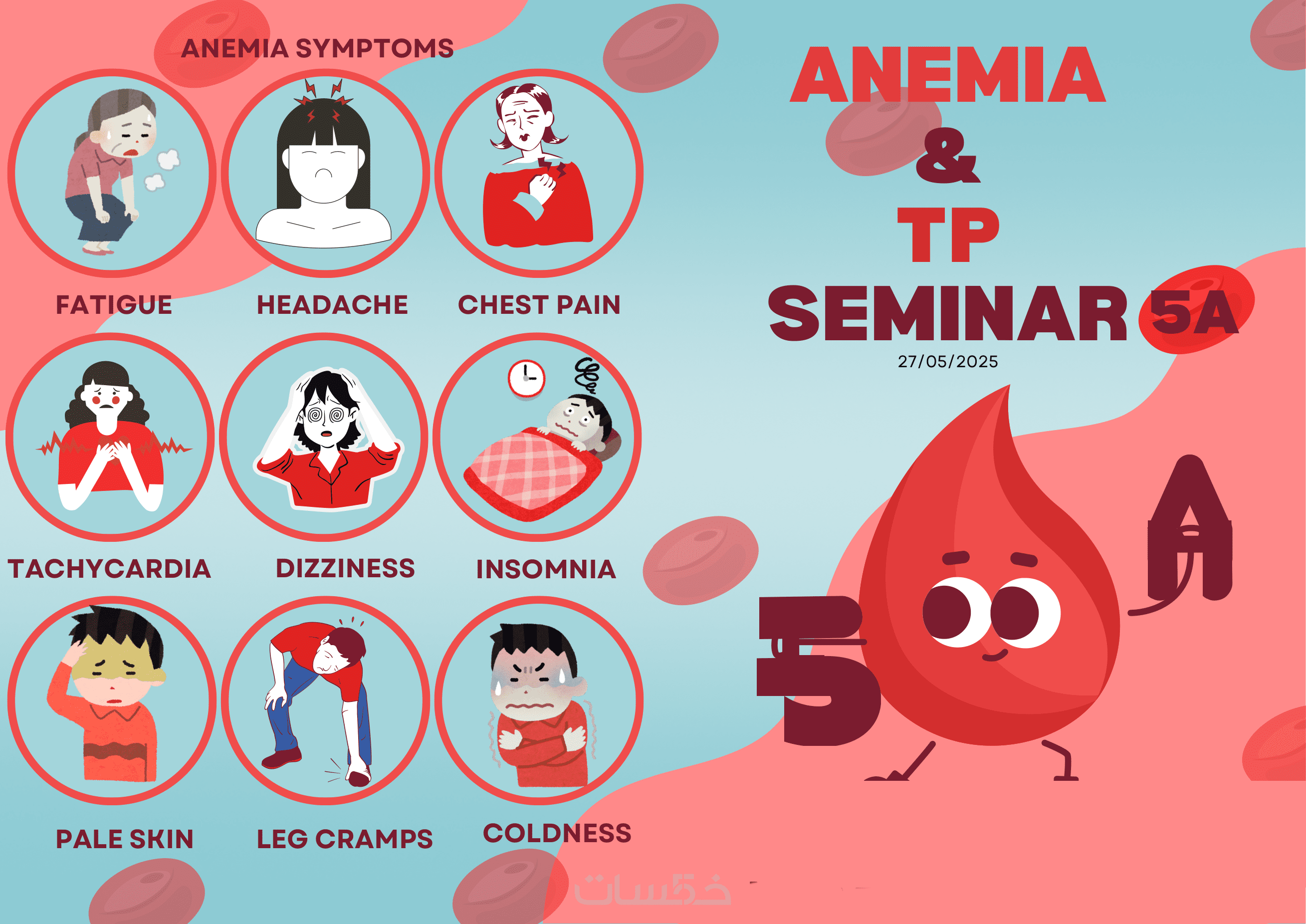 ANEMIA SYMPTOMS

FATIGUE

HEADACHE

CHEST PAIN

TACHYCARDIA

DIZZINESS

INSOMNIA

PALE SKIN

LEG CRAMPS

COLDNESS

ANEMIA
&
TP
SEMINAR 5A
27/05/2025

5 A

خمسات